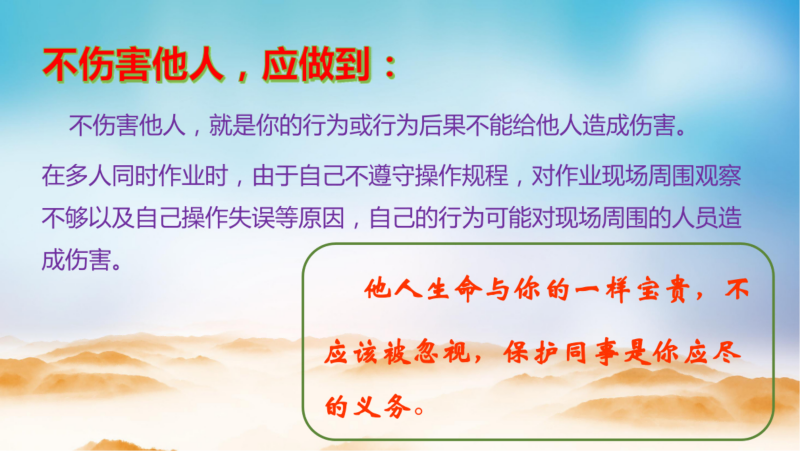 不伤害他人，应做到：

不伤害他人，就是你的行为或行为后果不能给他人造成伤害。

在多人同时作业时，由于自己不遵守操作规程，对作业现场周围观察不够以及自己操作失误等原因，自己的行为可能对现场周围的人员造成伤害。

他人生命与你的一样宝贵，不应该被忽视，保护同事是你应尽的义务。